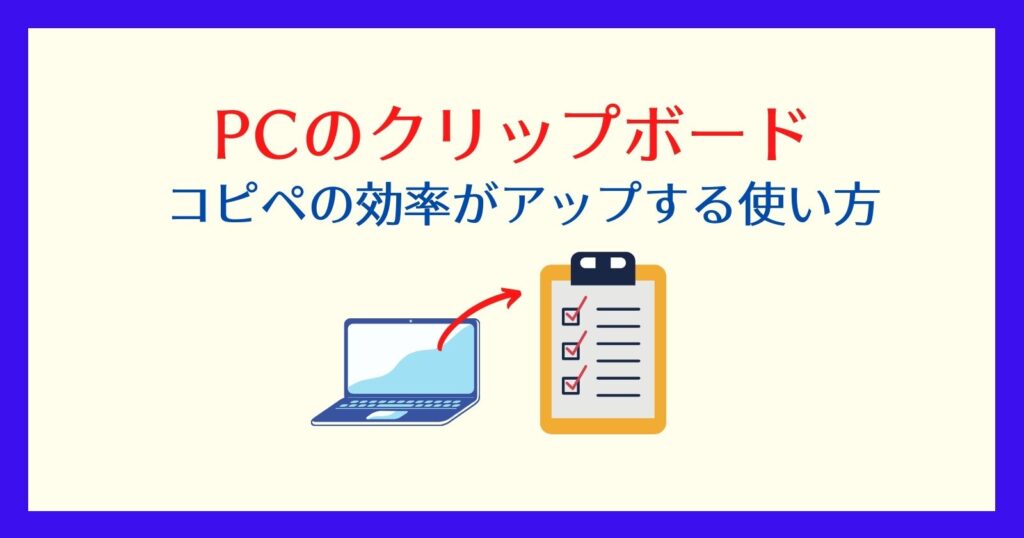 PCのクリップボード
コピペの効率がアップする使い方